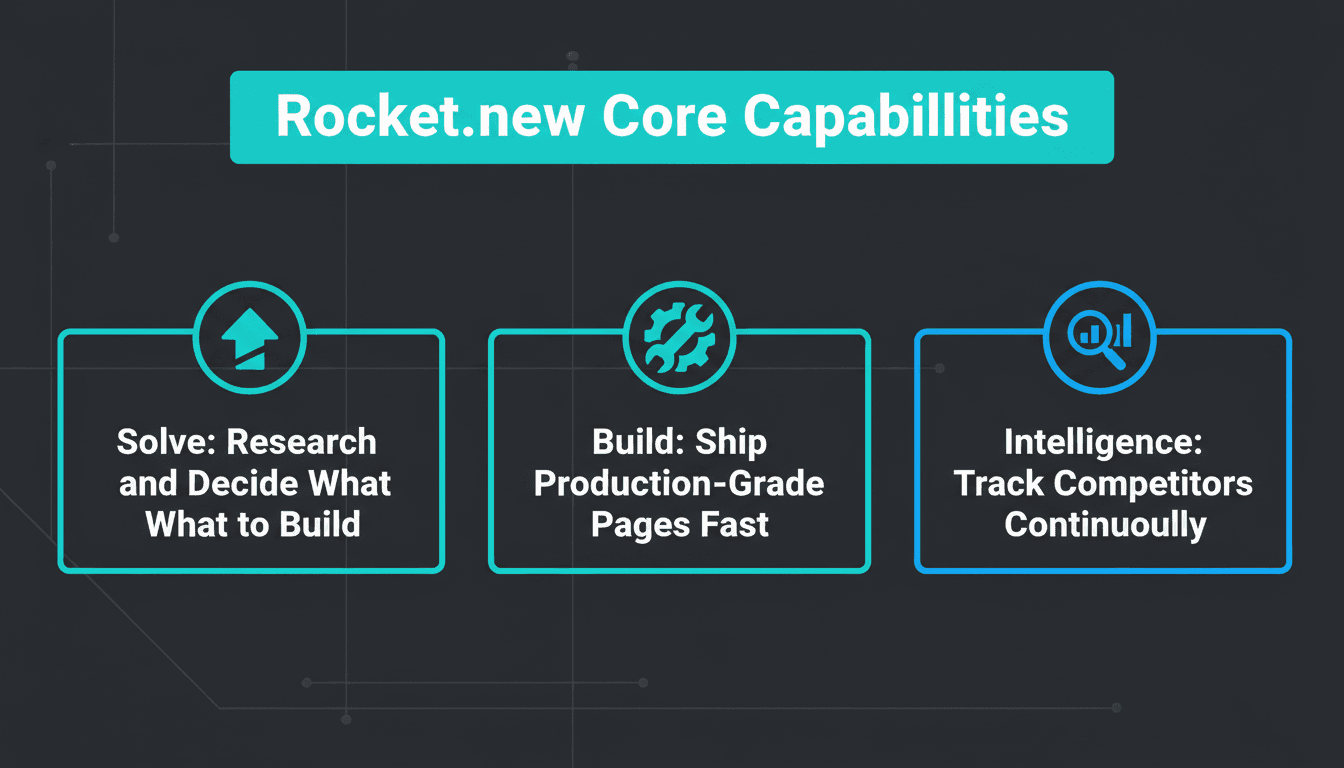 Rocket.new Core Capabillities

Solve: Research and Decide What What to Build

Build: Ship Production-Grade Pages Fast

Intelligence: Track Competitors Continuoully